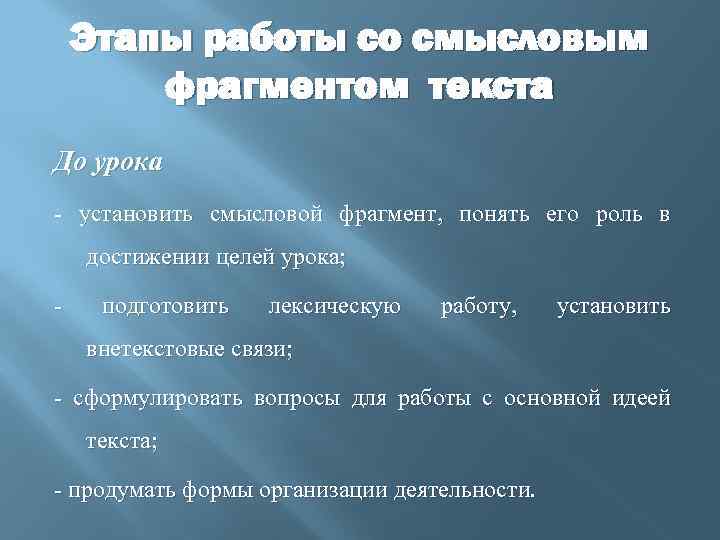 Этапы работы со смысловым фрагментом текста

До урока

- установить смысловой фрагмент, понять его роль в достижении целей урока;

- подготовить лексическую работу, установить внетекстовые связи;

- сформулировать вопросы для работы с основной идеей текста;

- продумать формы организации деятельности.